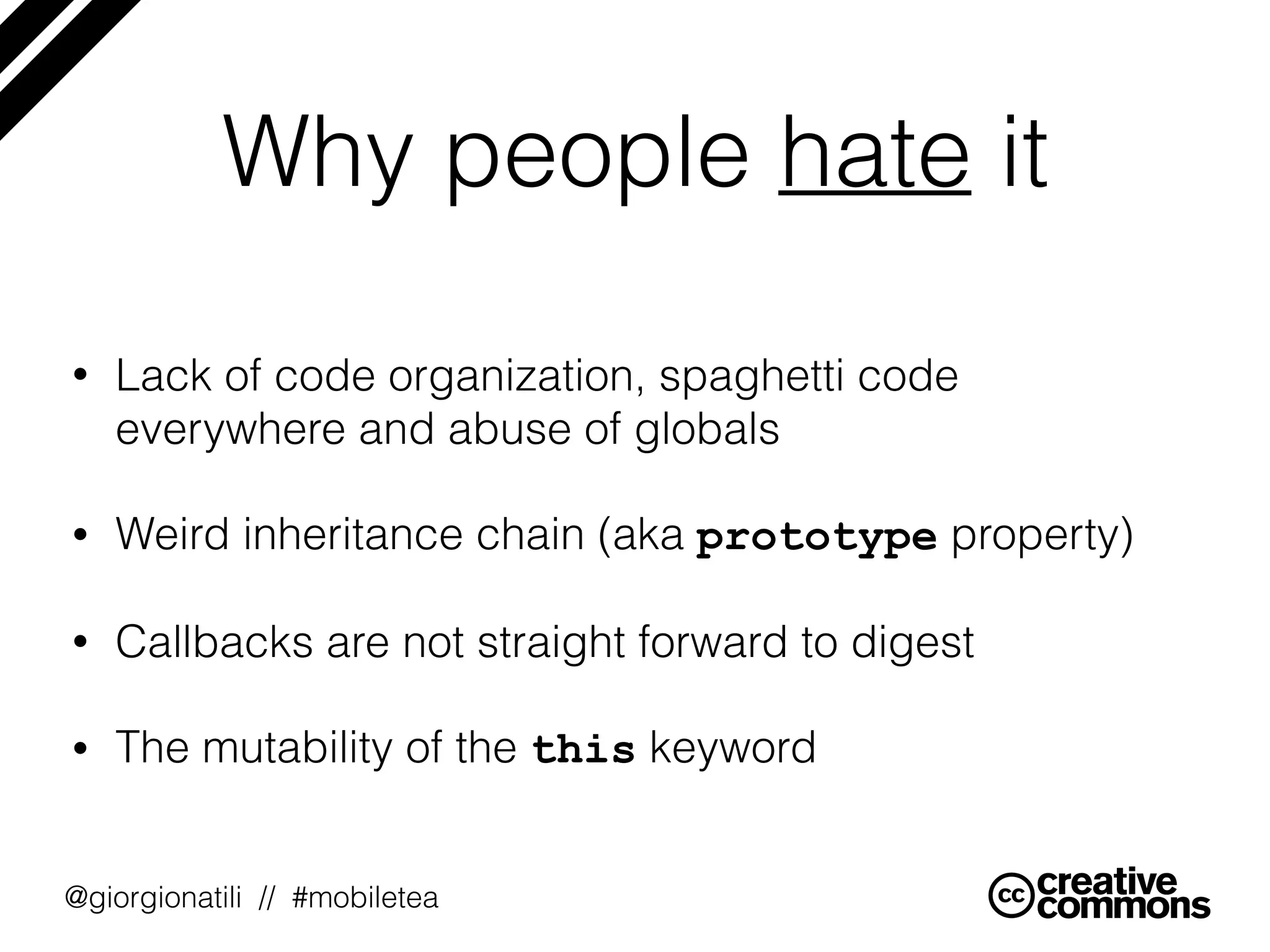 Why people hate it

• Lack of code organization, spaghetti code everywhere and abuse of globals

• Weird inheritance chain (aka prototype property)

• Callbacks are not straight forward to digest

• The mutability of the this keyword

@giorgionatili // #mobiletea

cc creative commons